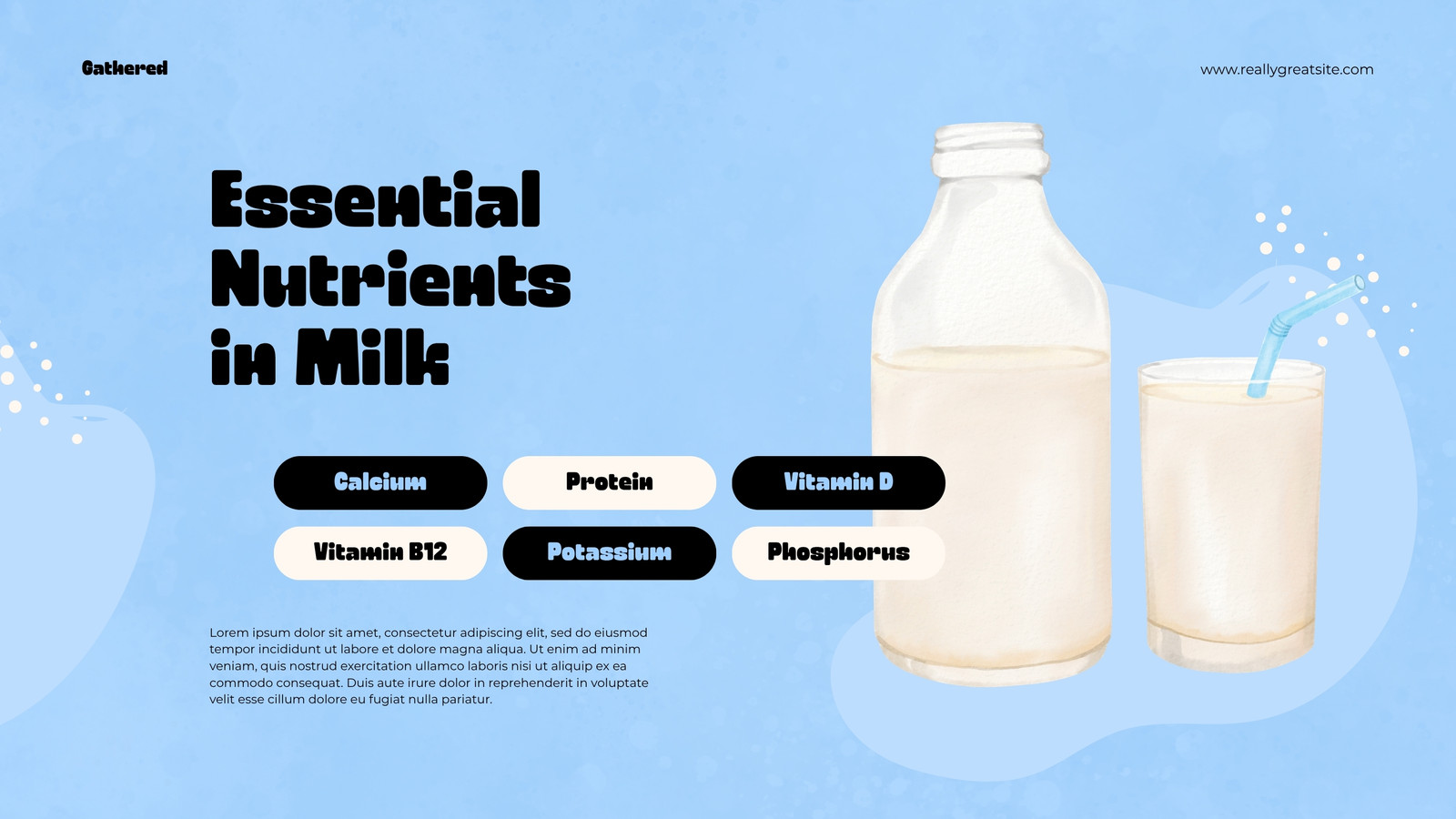 Gathered

www.reallygreatsite.com

Essential Nutrients in Milk

Calcium

Protein

Vitamin D

Vitamin B12

Potassium

Phosphorus

Lorem ipsum dolor sit amet, consectetur adipiscing elit, sed do eiusmod tempor incididunt ut labore et dolore magna aliqua. Ut enim ad minim veniam, quis nostrud exercitation ullamco laboris nisi ut aliquip ex ea commodo consequat. Duis aute irure dolor in reprehenderit in voluptate velit esse cillum dolore eu fugiat nulla pariatur.